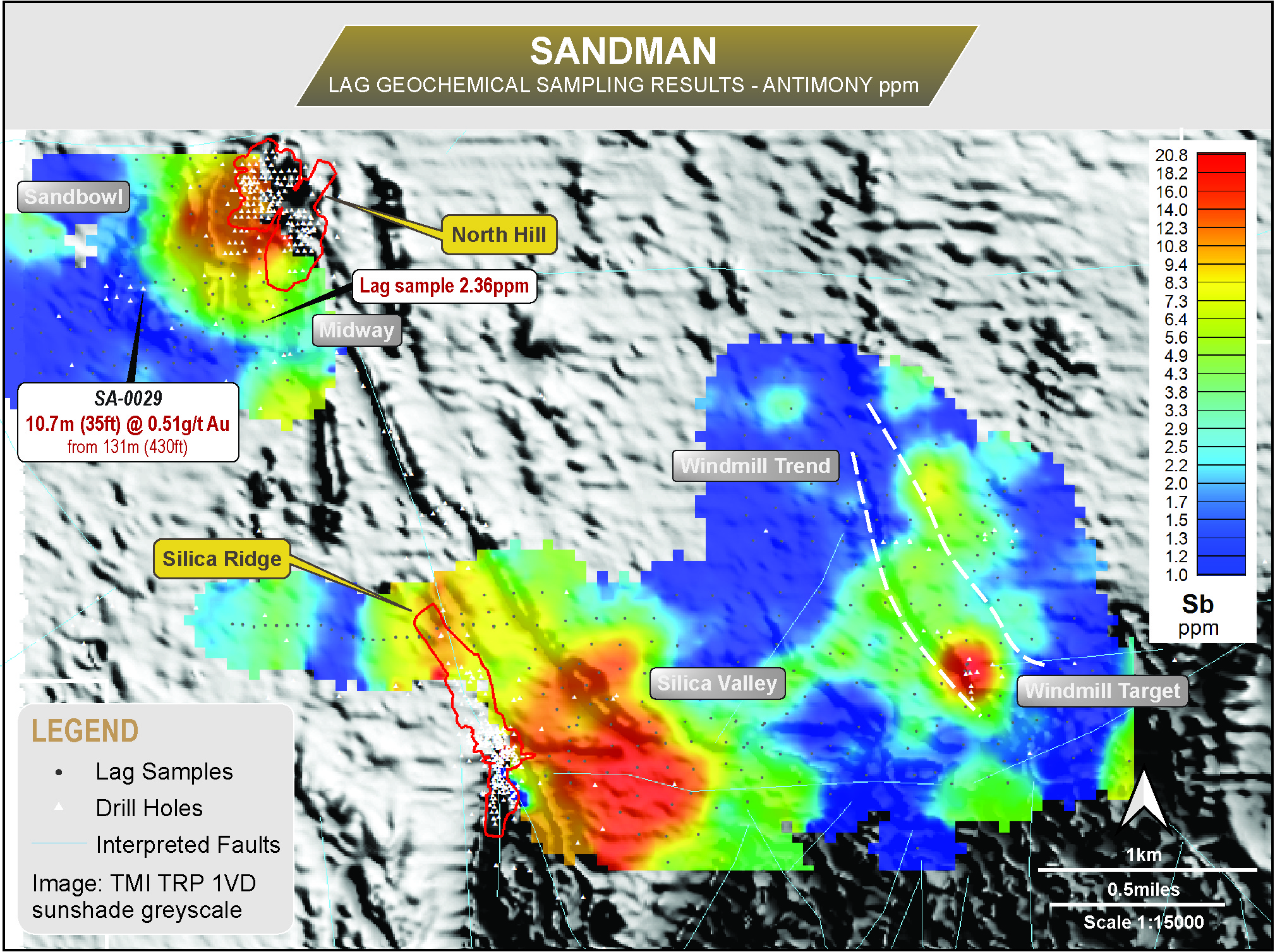 SANDMAN
LAG GEOCHEMICAL SAMPLING RESULTS - ANTIMONY ppm

Sandbowl

North Hill

Lag sample 2.36ppm

Midway

SA-0029
10.7m (35ft) @ 0.51g/t Au
from 131m (430ft)

Windmill Trend

Silica Ridge

Silica Valley

Windmill Target

20.8
18.2
16.0
14.0
12.3
10.8
9.4
8.3
7.3
6.4
5.6
4.9
4.3
3.8
3.3
2.9
2.5
2.2
2.0
1.7
1.5
1.3
1.2
1.0
Sb
ppm

LEGEND
Lag Samples
Drill Holes
Interpreted Faults
Image: TMI TRP 1VD sunshade greyscale

1km
0.5miles
Scale 1:15000